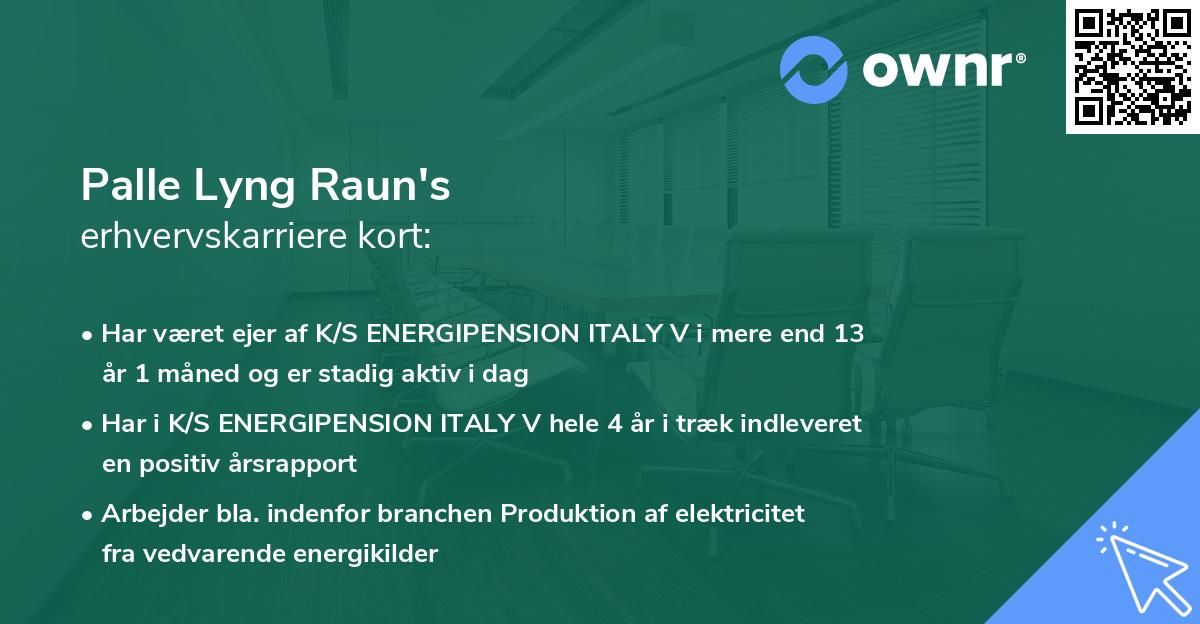 ownr®

Palle Lyng Raun's
erhvervskarriere kort:

• Har været ejer af K/S ENERGIPENSION ITALY V i mere end 13 år 1 måned og er stadig aktiv i dag
• Har i K/S ENERGIPENSION ITALY V hele 4 år i træk indleveret en positiv årsrapport
• Arbejder bla. indenfor branchen Produktion af elektricitet fra vedvarende energikilder